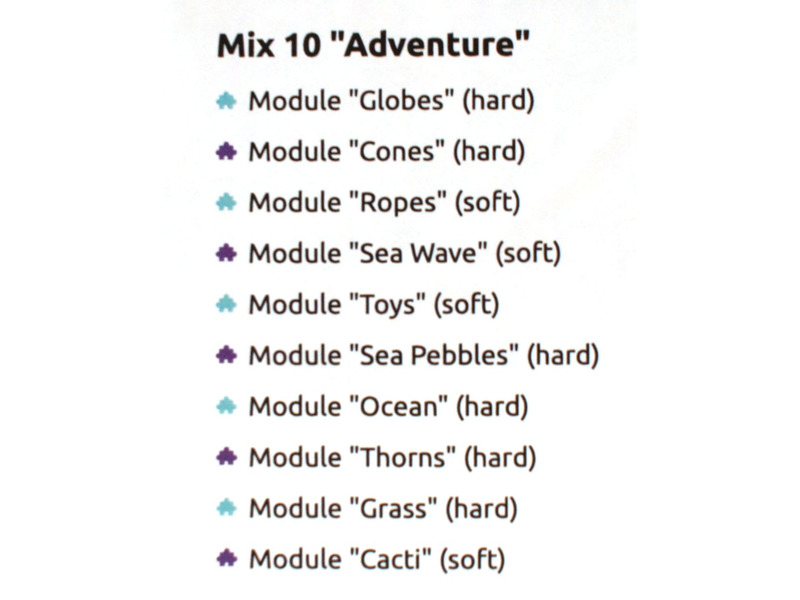 Mix 10 "Adventure"

Module "Globes" (hard)

Module "Cones" (hard)

Module "Ropes" (soft)

Module "Sea Wave" (soft)

Module "Toys" (soft)

Module "Sea Pebbles" (hard)

Module "Ocean" (hard)

Module "Thorns" (hard)

Module "Grass" (hard)

Module "Cacti" (soft)